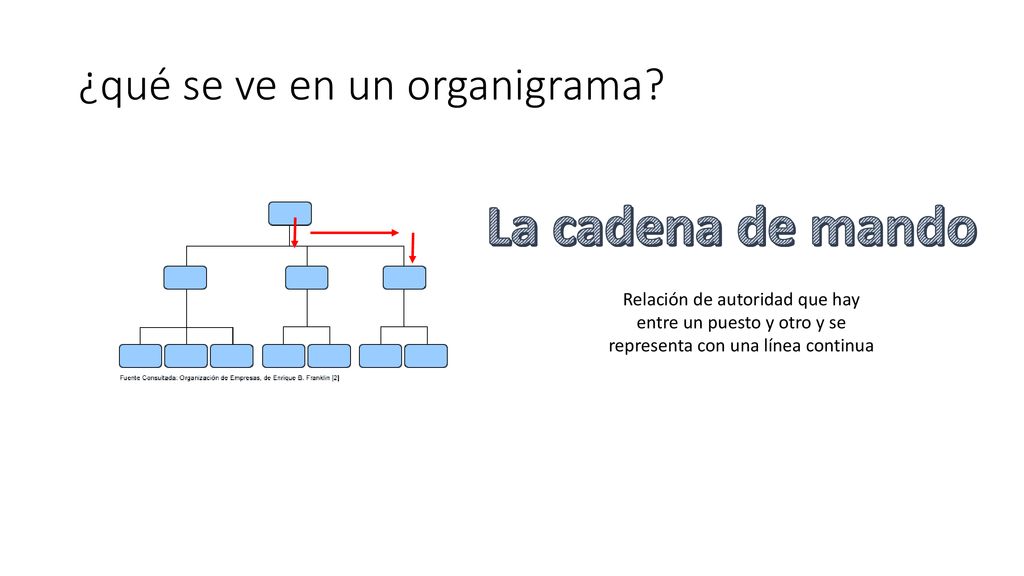 ¿qué se ve en un organigrama?

Fuente Consultada: Organización de Empresas, de Enrique B. Franklin [2]

La cadena de mando

Relación de autoridad que hay entre un puesto y otro y se representa con una línea continua